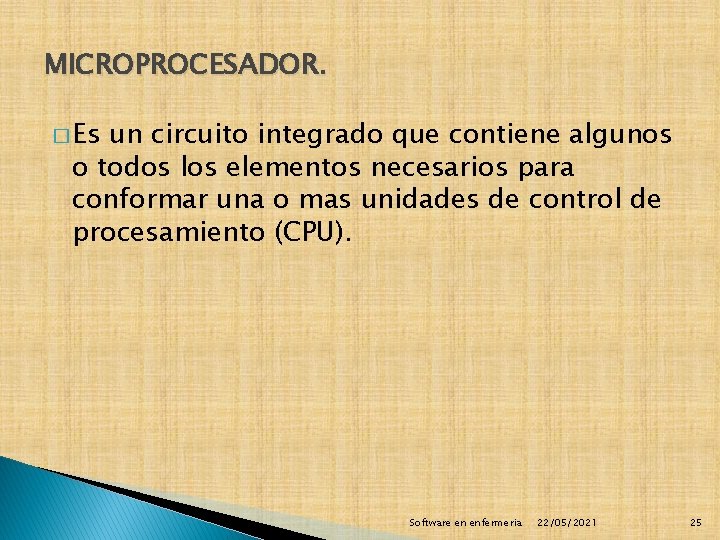 MICROPROCESADOR.

Es un circuito integrado que contiene algunos o todos los elementos necesarios para conformar una o mas unidades de control de procesamiento (CPU).

Software en enfermeria 22/05/2021 25